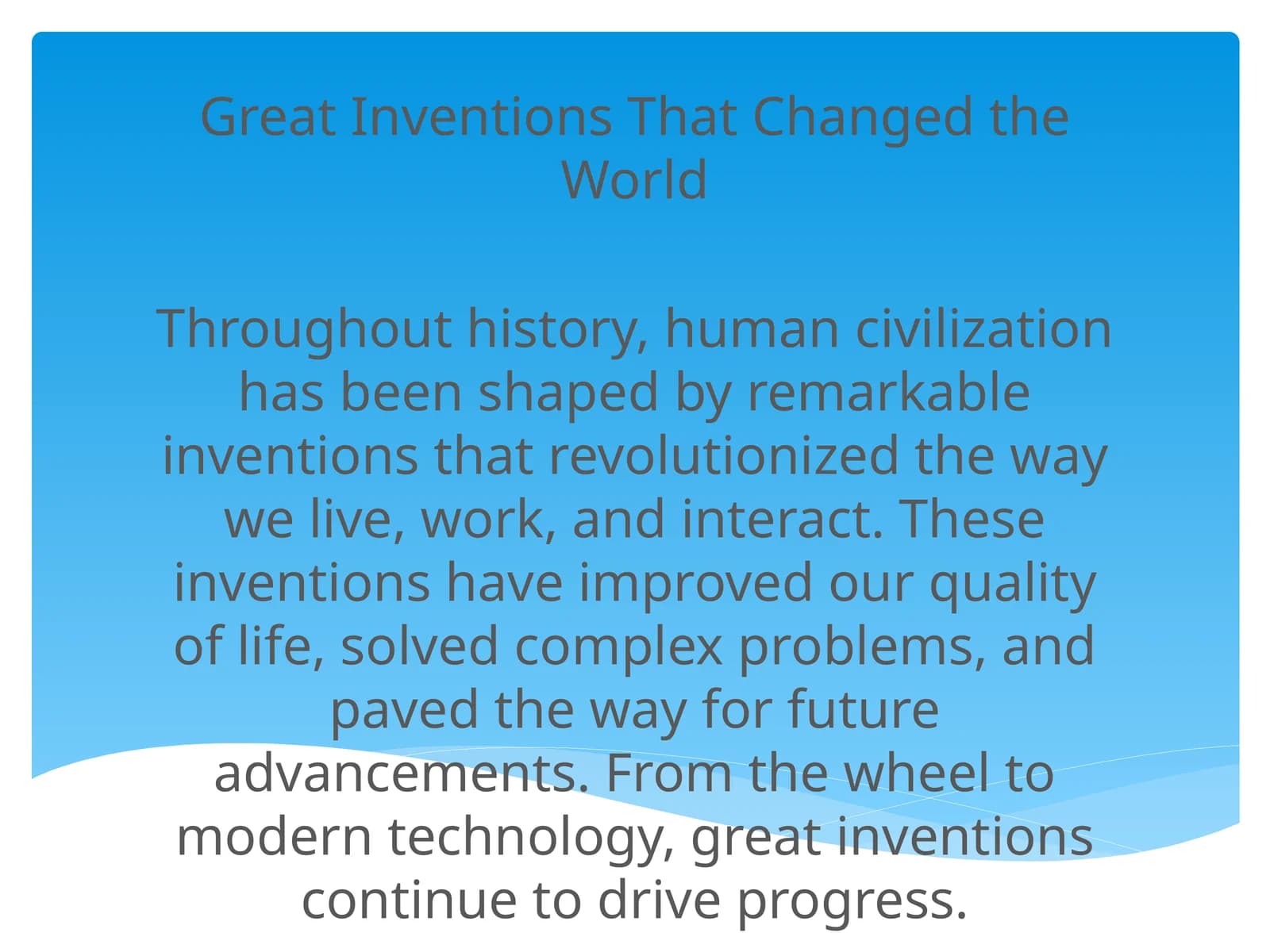 Great Inventions That Changed the World

Throughout history, human civilization has been shaped by remarkable inventions that revolutionized the way we live, work, and interact. These inventions have improved our quality of life, solved complex problems, and paved the way for future advancements. From the wheel to modern technology, great inventions continue to drive progress.